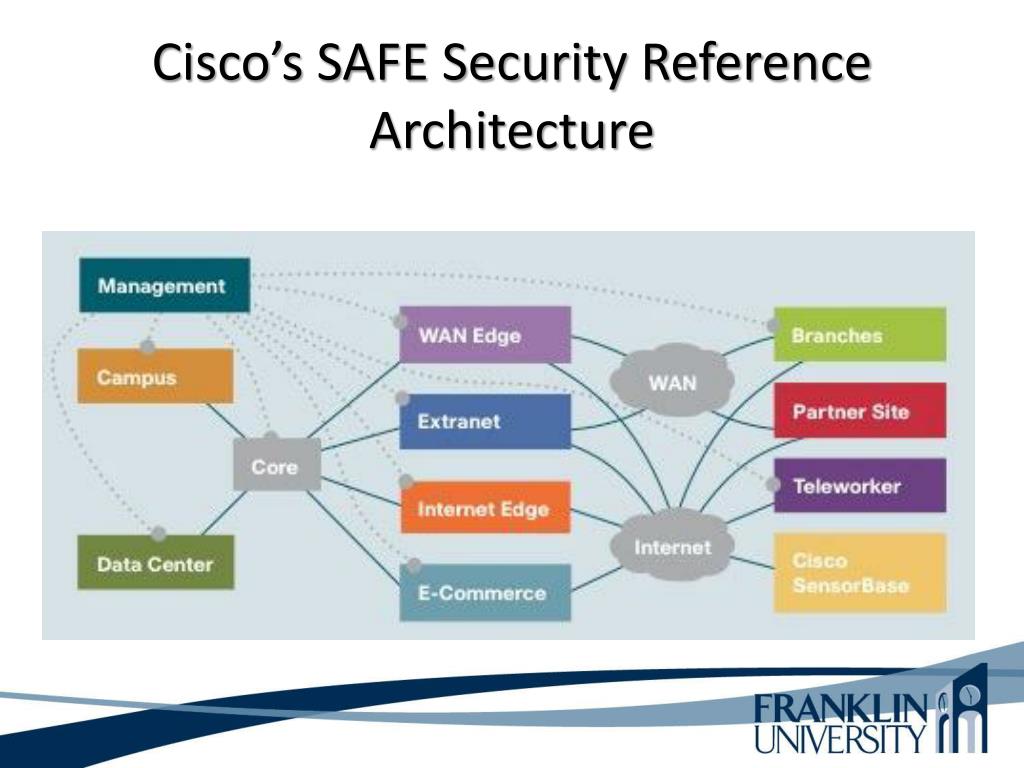 Cisco's SAFE Security Reference Architecture

Management

Campus

Core

Data Center

WAN Edge

Extranet

Internet Edge

E-Commerce

WAN

Internet

Branches

Partner Site

Teleworker

Cisco SensorBase

FRANKLIN UNIVERSITY